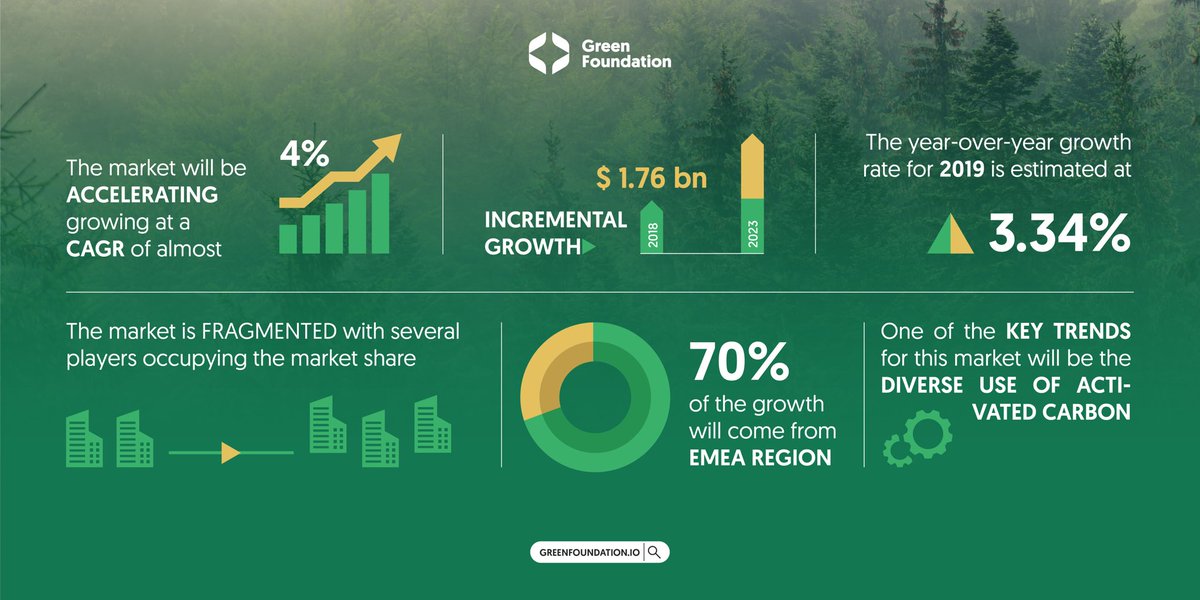 Green Foundation

The market will be ACCELERATING growing at a CAGR of almost

4%

$ 1.76 bn

INCREMENTAL GROWTH

2018

2023

The year-over-year growth rate for 2019 is estimated at

3.34%

The market is FRAGMENTED with several players occupying the market share

70%
of the growth will come from EMEA REGION

One of the KEY TRENDS for this market will be the DIVERSE USE OF ACTIVATED CARBON

GREENFOUNDATION.IO